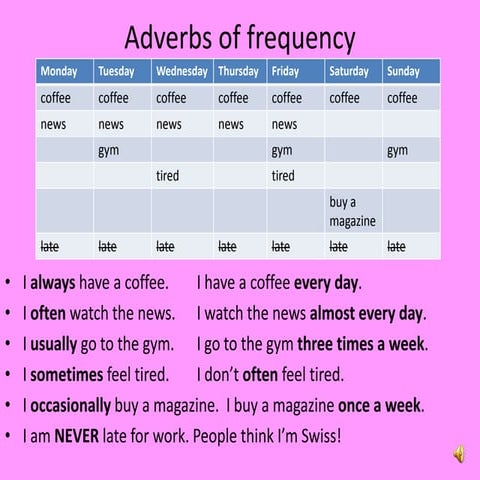 Adverbs of frequency

| Monday | Tuesday | Wednesday | Thursday | Friday | Saturday | Sunday |
|---|---|---|---|---|---|---|
| coffee | coffee | coffee | coffee | coffee | coffee | coffee |
| news | news | news | news | news | | |
| | gym | | | gym | | gym |
| | | tired | | tired | | |
| | | | | | buy a magazine | |
| ~~late~~ | ~~late~~ | ~~late~~ | ~~late~~ | ~~late~~ | ~~late~~ | ~~late~~ |

• I **always** have a coffee. I have a coffee **every day**.
• I **often** watch the news. I watch the news **almost every day**.
• I **usually** go to the gym. I go to the gym **three times a week**.
• I **sometimes** feel tired. I don't **often** feel tired.
• I **occasionally** buy a magazine. I buy a magazine **once a week**.
• I am **NEVER** late for work. People think I'm Swiss!